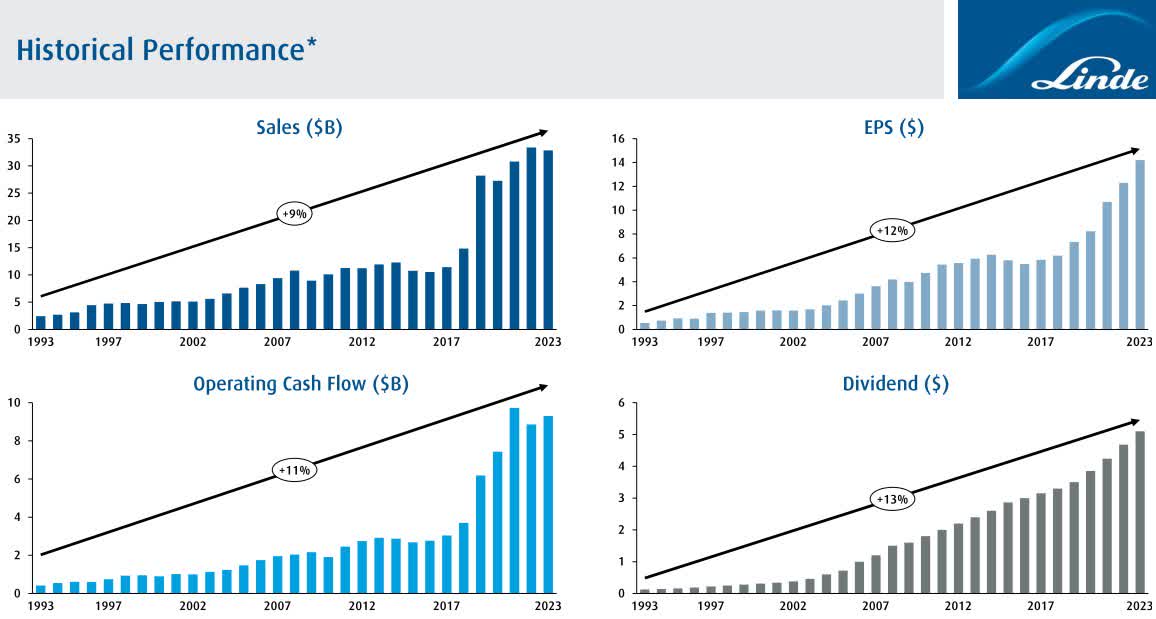 Historical Performance*

Linde

Sales ($B)

35
30
25
20
15
10
5
0

+9%

1993 1997 2002 2007 2012 2017 2023

EPS ($)

16
14
12
10
8
6
4
2
0

+12%

1993 1997 2002 2007 2012 2017 2023

Operating Cash Flow ($B)

10
8
6
4
2
0

+11%

1993 1997 2002 2007 2012 2017 2023

Dividend ($)

6
5
4
3
2
1
0

+13%

1993 1997 2002 2007 2012 2017 2023